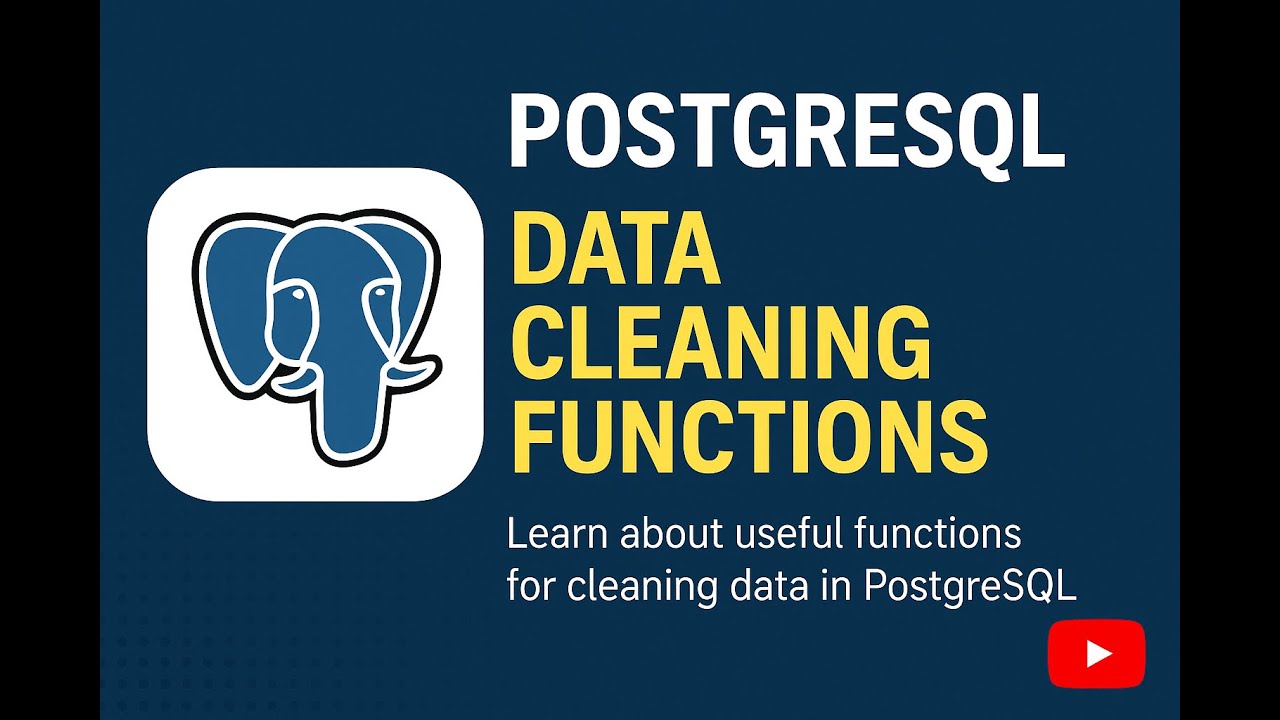 POSTGRESQL
DATA CLEANING FUNCTIONS

Learn about useful functions for cleaning data in PostgreSQL